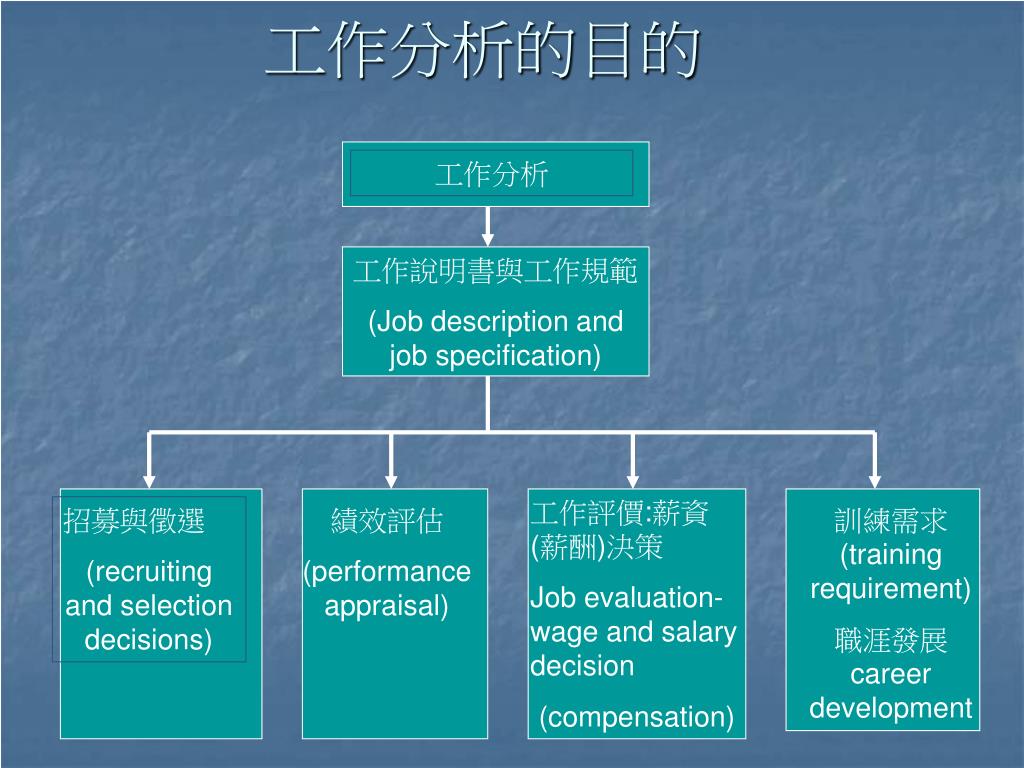 工作分析的目的

工作分析

工作說明書與工作規範

(Job description and job specification)

招募與徵選

(recruiting and selection decisions)

績效評估

(performance appraisal)

工作評價:薪資(薪酬)決策

Job evaluation-wage and salary decision

(compensation)

訓練需求

(training requirement)

職涯發展

career development